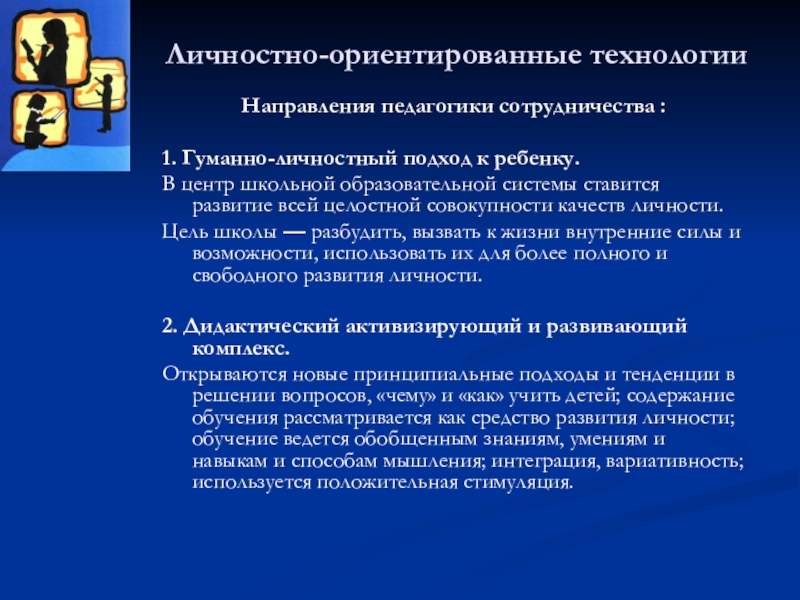 Личностно-ориентированные технологии

Направления педагогики сотрудничества :

1. Гуманно-личностный подход к ребенку.

В центр школьной образовательной системы ставится развитие всей целостной совокупности качеств личности.

Цель школы — разбудить, вызвать к жизни внутренние силы и возможности, использовать их для более полного и свободного развития личности.

2. Дидактический активизирующий и развивающий комплекс.

Открываются новые принципиальные подходы и тенденции в решении вопросов, «чему» и «как» учить детей; содержание обучения рассматривается как средство развития личности; обучение ведется обобщенным знаниям, умениям и навыкам и способам мышления; интеграция, вариативность; используется положительная стимуляция.